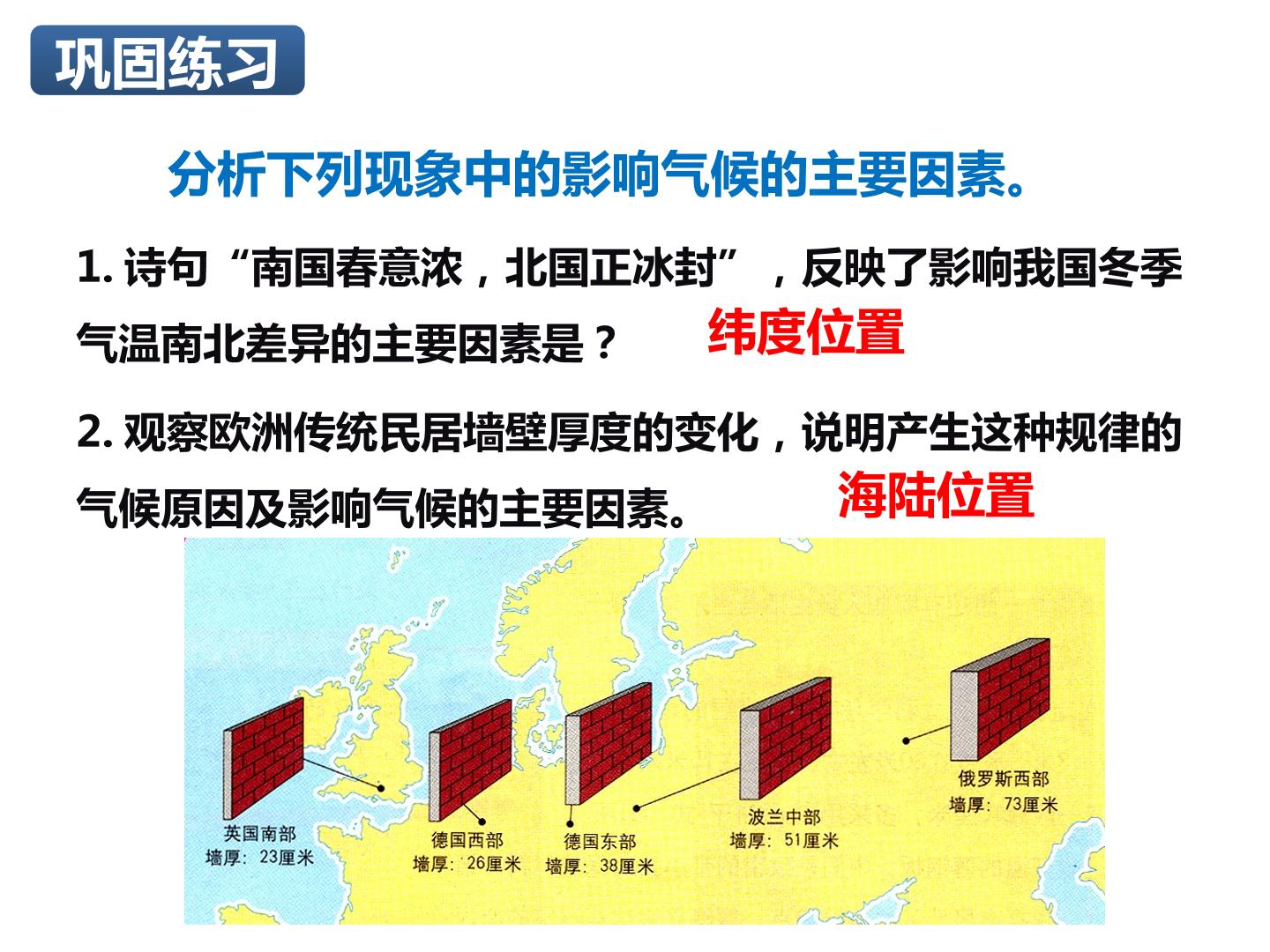 巩固练习

分析下列现象中的影响气候的主要因素。

1.诗句“南国春意浓，北国正冰封”，反映了影响我国冬季气温南北差异的主要因素是？

纬度位置

2.观察欧洲传统民居墙壁厚度的变化，说明产生这种规律的气候原因及影响气候的主要因素。

海陆位置

英国南部
墙厚：23厘米

德国西部
墙厚：26厘米

德国东部
墙厚：38厘米

波兰中部
墙厚：51厘米

俄罗斯西部
墙厚：73厘米